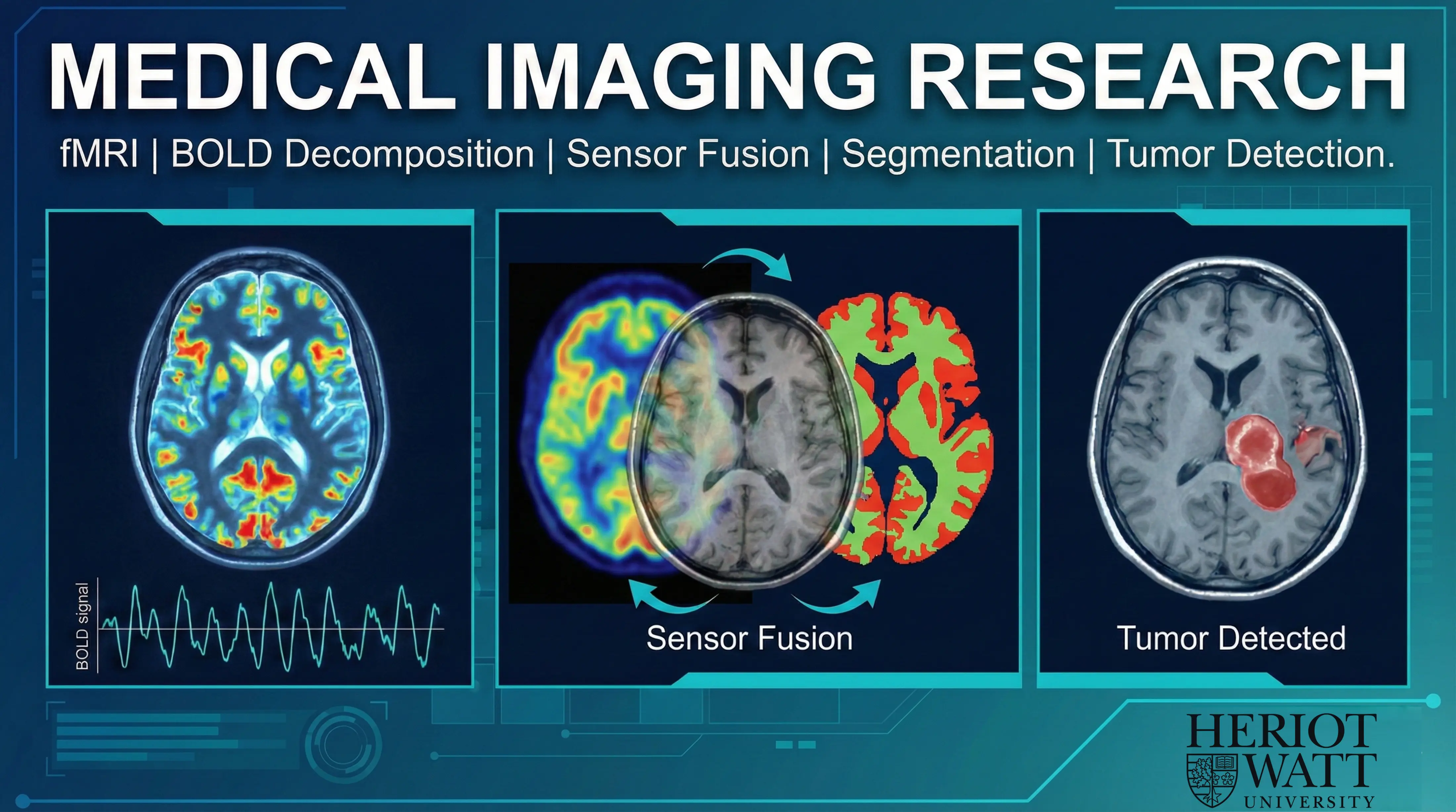 MEDICAL IMAGING RESEARCH

fMRI | BOLD Decomposition | Sensor Fusion | Segmentation | Tumor Detection.

BOLD signal

Sensor Fusion

Tumor Detected

HERIOT WATT UNIVERSITY